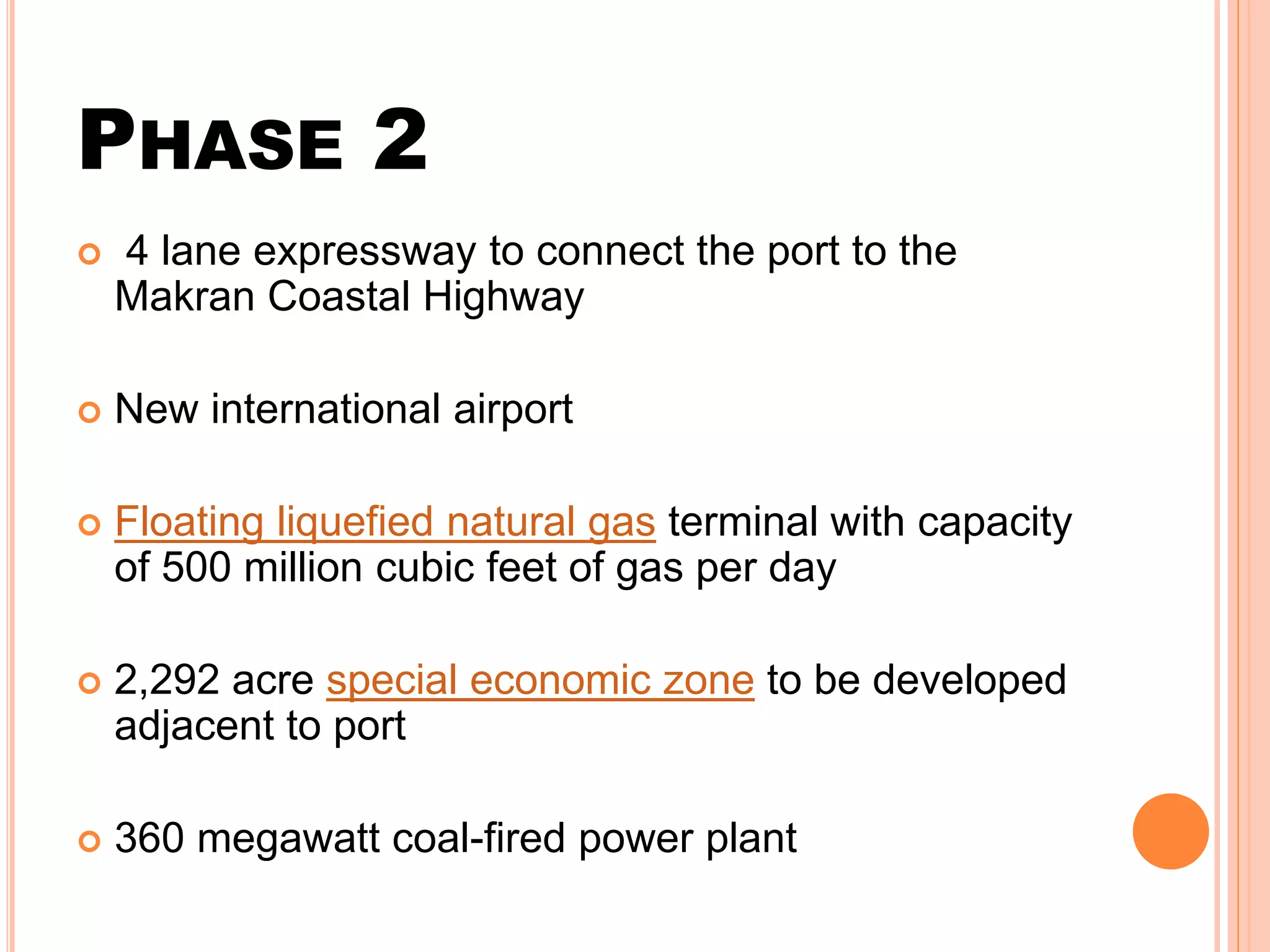 PHASE 2

4 lane expressway to connect the port to the Makran Coastal Highway

New international airport

Floating liquefied natural gas terminal with capacity of 500 million cubic feet of gas per day

2,292 acre special economic zone to be developed adjacent to port

360 megawatt coal-fired power plant